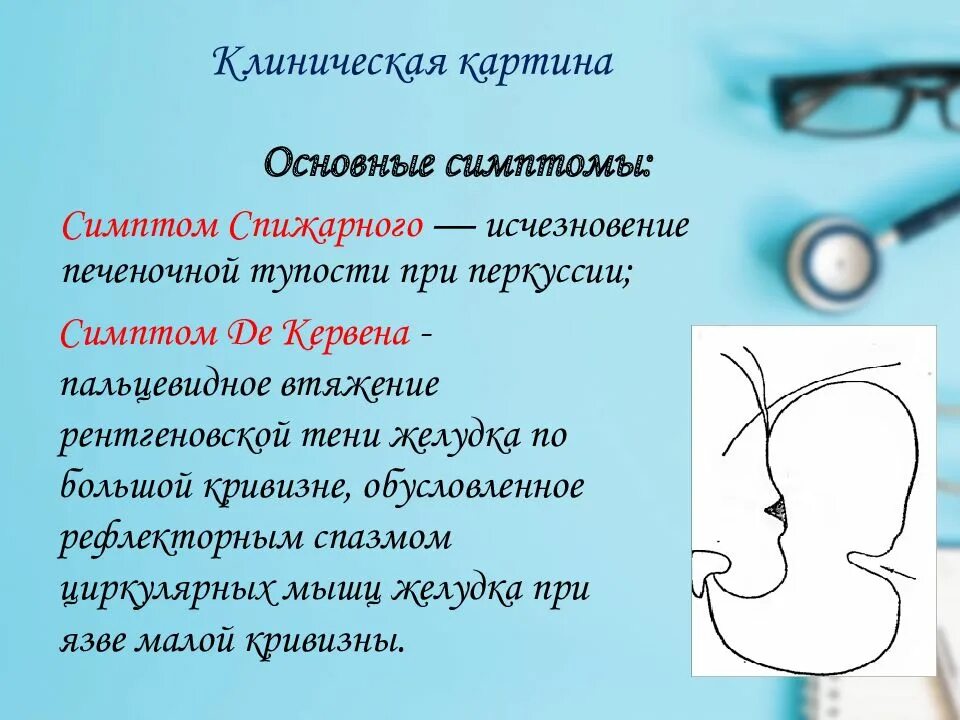 Клиническая картина

Основные симптомы:

Симптом Спижарного — исчезновение печеночной тупости при перкуссии;

Симптом Де Кервена - пальцевидное втяжение рентгеновской тени желудка по большой кривизне, обусловленное рефлекторным спазмом циркулярных мышц желудка при язве малой кривизны.